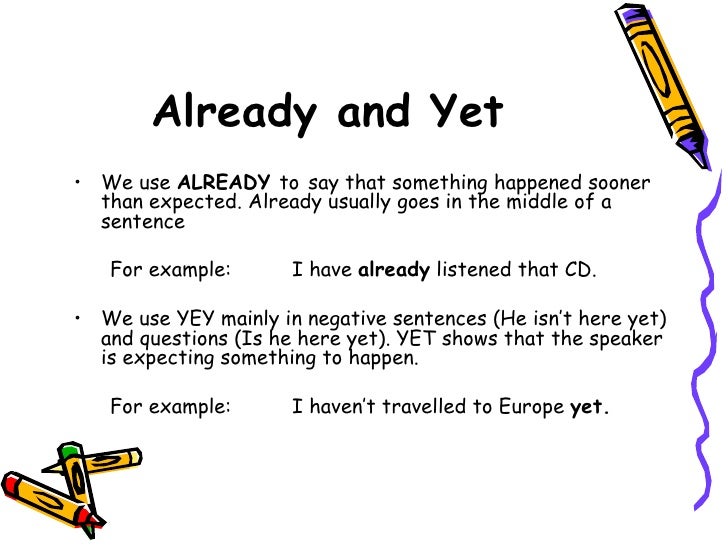 Already and Yet

• We use ALREADY to say that something happened sooner than expected. Already usually goes in the middle of a sentence

For example: I have already listened that CD.

• We use YEY mainly in negative sentences (He isn't here yet) and questions (Is he here yet). YET shows that the speaker is expecting something to happen.

For example: I haven't travelled to Europe yet.